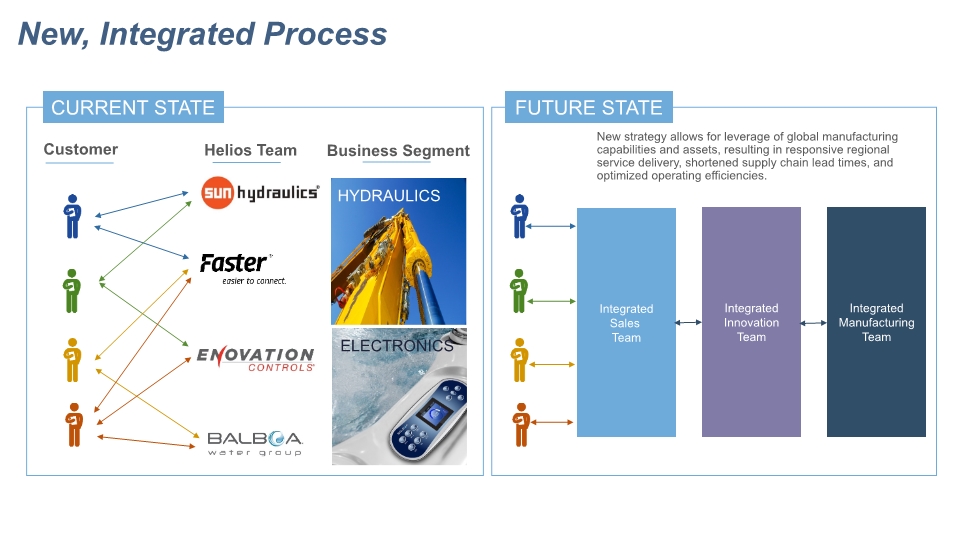 New, Integrated Process

CURRENT STATE

Customer

Helios Team

Business Segment

SUN hydraulics

Faster
easier to connect.

ENOVATION CONTROLS

BALBOA water group

HYDRAULICS

ELECTRONICS

FUTURE STATE

New strategy allows for leverage of global manufacturing capabilities and assets, resulting in responsive regional service delivery, shortened supply chain lead times, and optimized operating efficiencies.

Integrated Sales Team

Integrated Innovation Team

Integrated Manufacturing Team